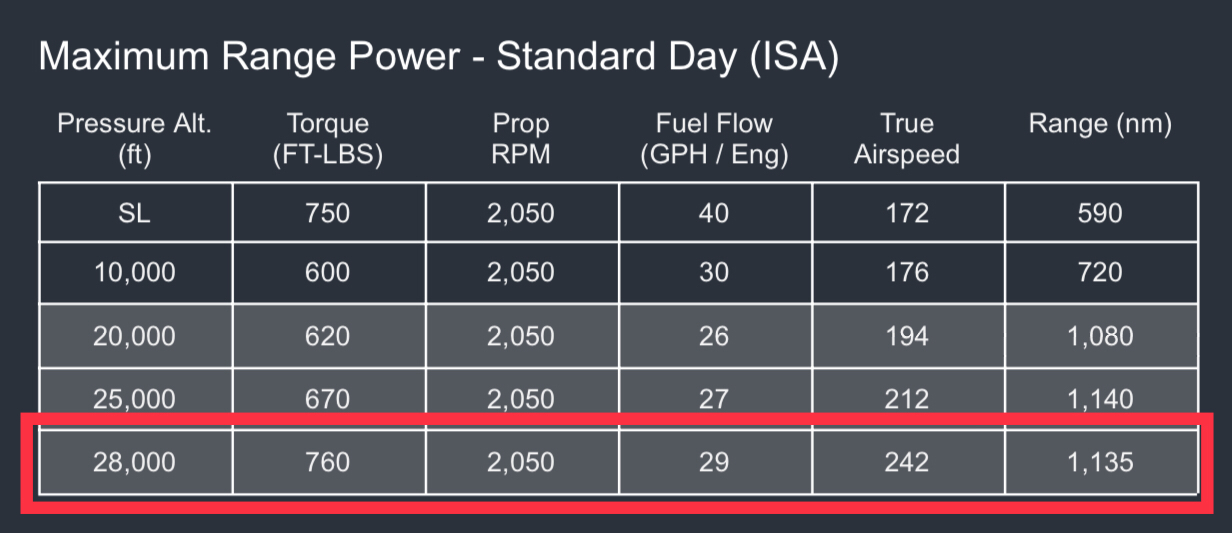 Maximum Range Power - Standard Day (ISA)

| Pressure Alt. (ft) | Torque (FT-LBS) | Prop RPM | Fuel Flow (GPH / Eng) | True Airspeed | Range (nm) |
|---|---|---|---|---|---|
| SL | 750 | 2,050 | 40 | 172 | 590 |
| 10,000 | 600 | 2,050 | 30 | 176 | 720 |
| 20,000 | 620 | 2,050 | 26 | 194 | 1,080 |
| 25,000 | 670 | 2,050 | 27 | 212 | 1,140 |
| 28,000 | 760 | 2,050 | 29 | 242 | 1,135 |